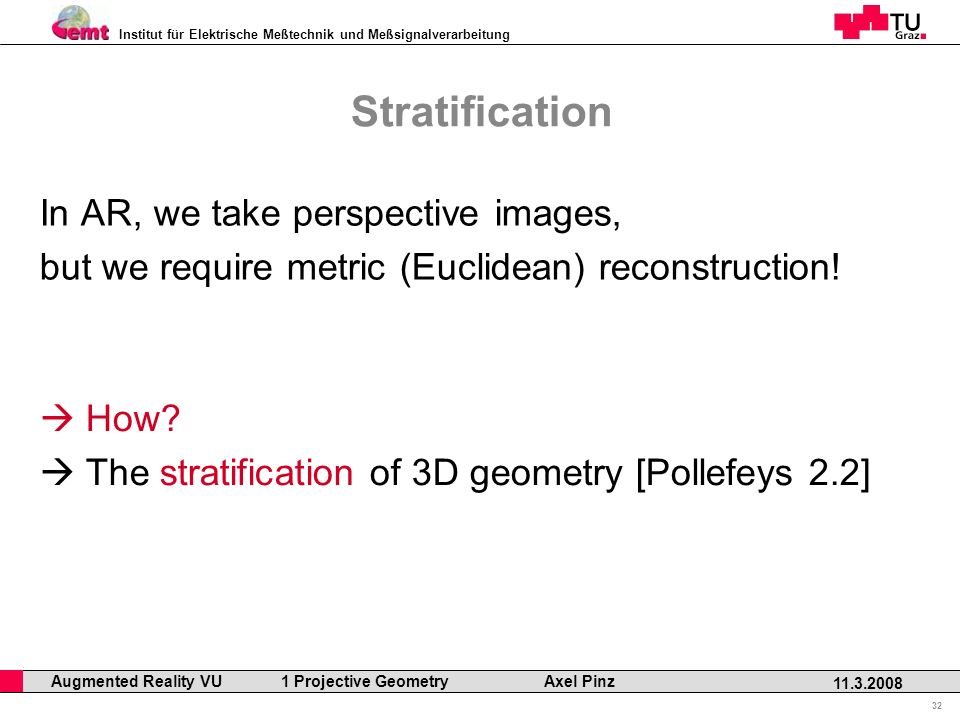 emt Institut für Elektrische Meßtechnik und Meßsignalverarbeitung

TU Graz

Stratification

In AR, we take perspective images,
but we require metric (Euclidean) reconstruction!

→ How?
→ The stratification of 3D geometry [Pollefeys 2.2]

Augmented Reality VU 1 Projective Geometry Axel Pinz 11.3.2008

32